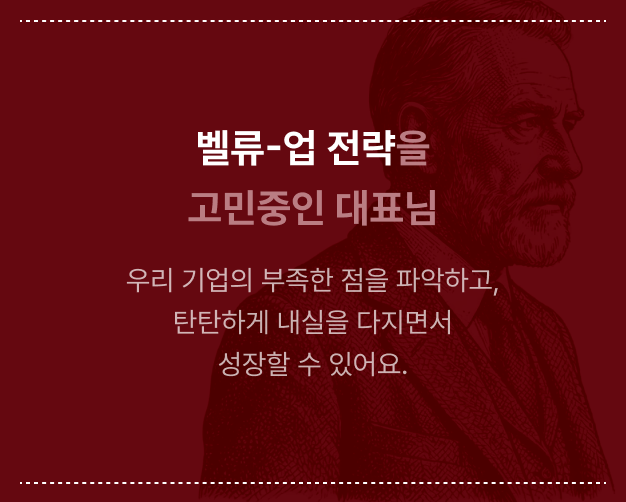 벨류-업 전략을
고민중인 대표님

우리 기업의 부족한 점을 파악하고,
탄탄하게 내실을 다지면서
성장할 수 있어요.